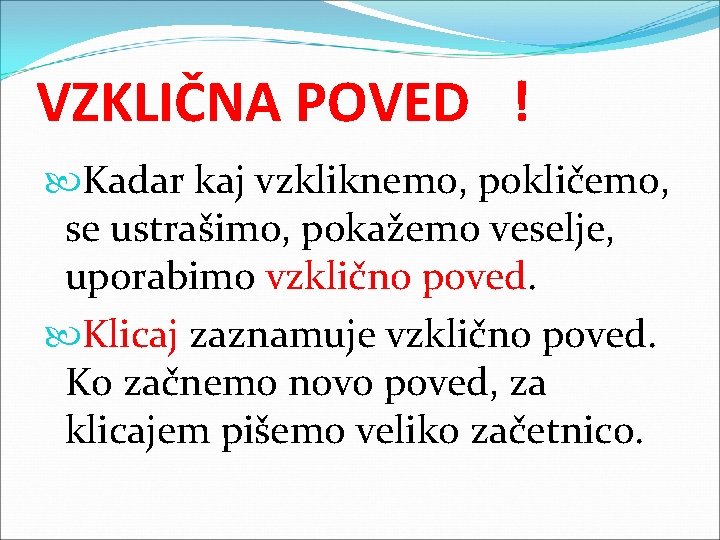 VZKLIČNA POVED !

Kadar kaj vzkliknemo, pokličemo, se ustrašimo, pokažemo veselje, uporabimo vzklično poved.

Klicaj zaznamuje vzklično poved. Ko začnemo novo poved, za klicajem pišemo veliko začetnico.